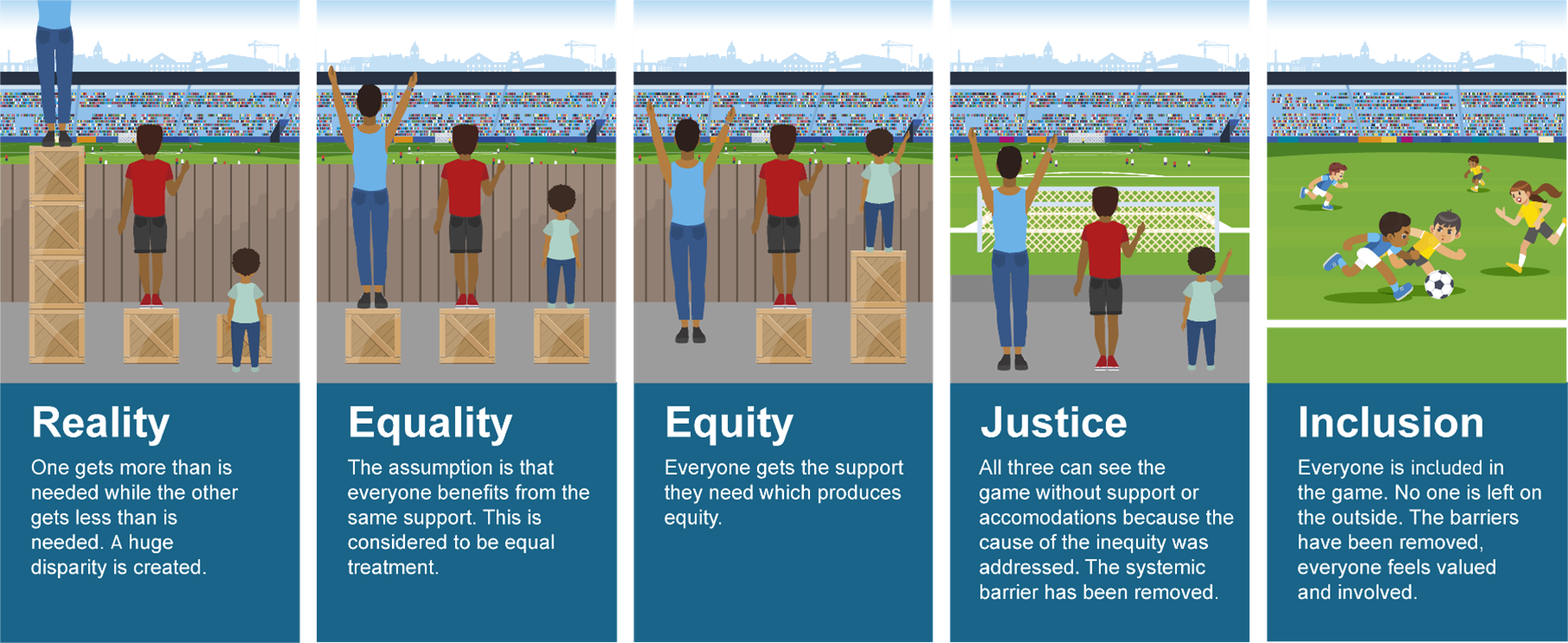 Reality

One gets more than is needed while the other gets less than is needed. A huge disparity is created.

Equality

The assumption is that everyone benefits from the same support. This is considered to be equal treatment.

Equity

Everyone gets the support they need which produces equity.

Justice

All three can see the game without support or accomodations because the cause of the inequity was addressed. The systemic barrier has been removed.

Inclusion

Everyone is included in the game. No one is left on the outside. The barriers have been removed, everyone feels valued and involved.